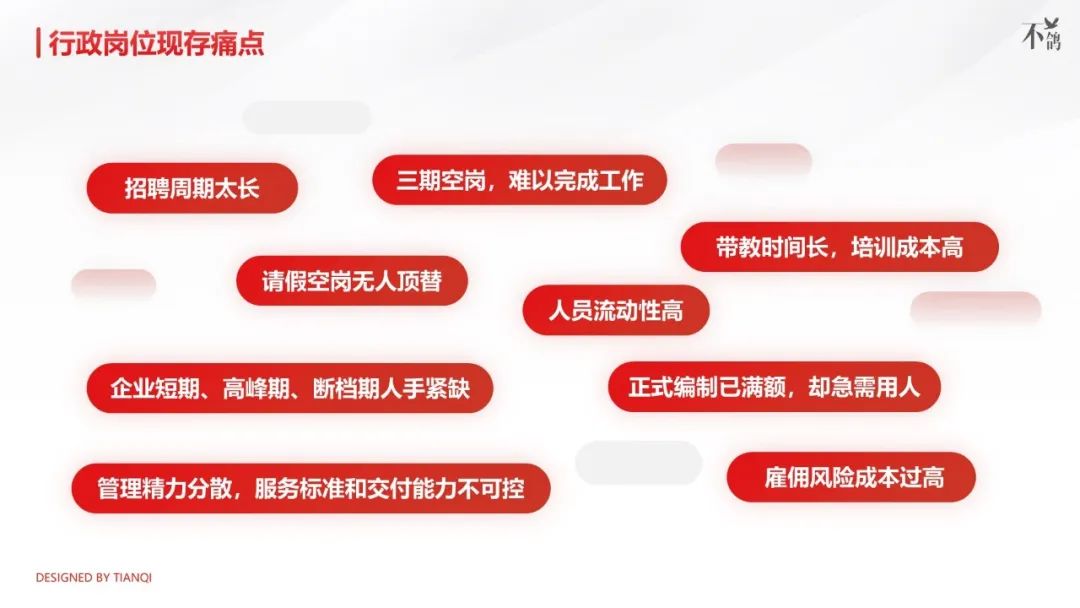 行政岗位现存痛点

不鸽

招聘周期太长

三期空岗，难以完成工作

带教时间长，培训成本高

请假空岗无人顶替

人员流动性高

企业短期、高峰期、断档期人手紧缺

正式编制已满额，却急需用人

管理精力分散，服务标准和交付能力不可控

雇佣风险成本过高

DESIGNED BY TIANQI